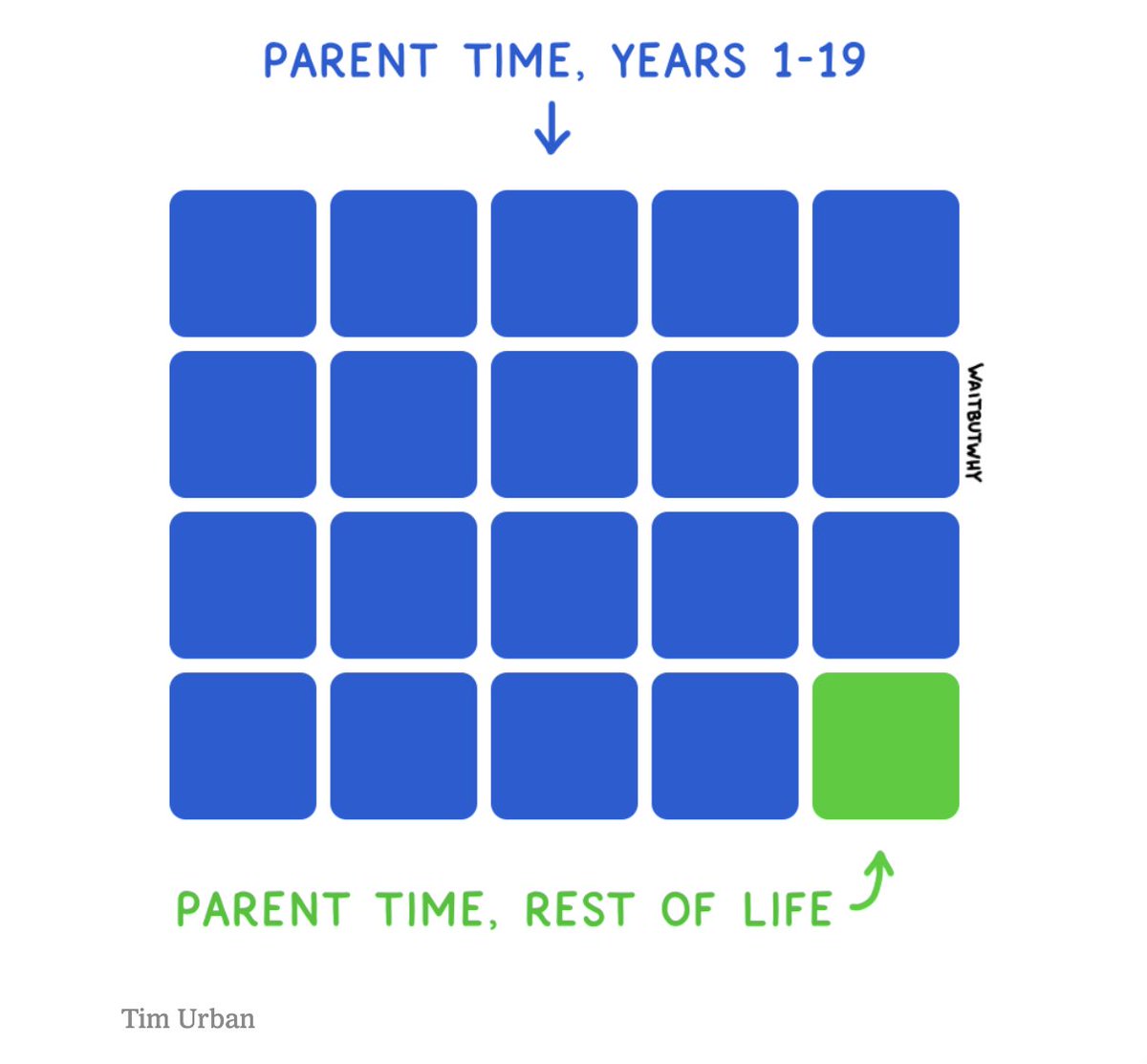 PARENT TIME, YEARS 1-19

WAITBUTWHY

PARENT TIME, REST OF LIFE

Tim Urban